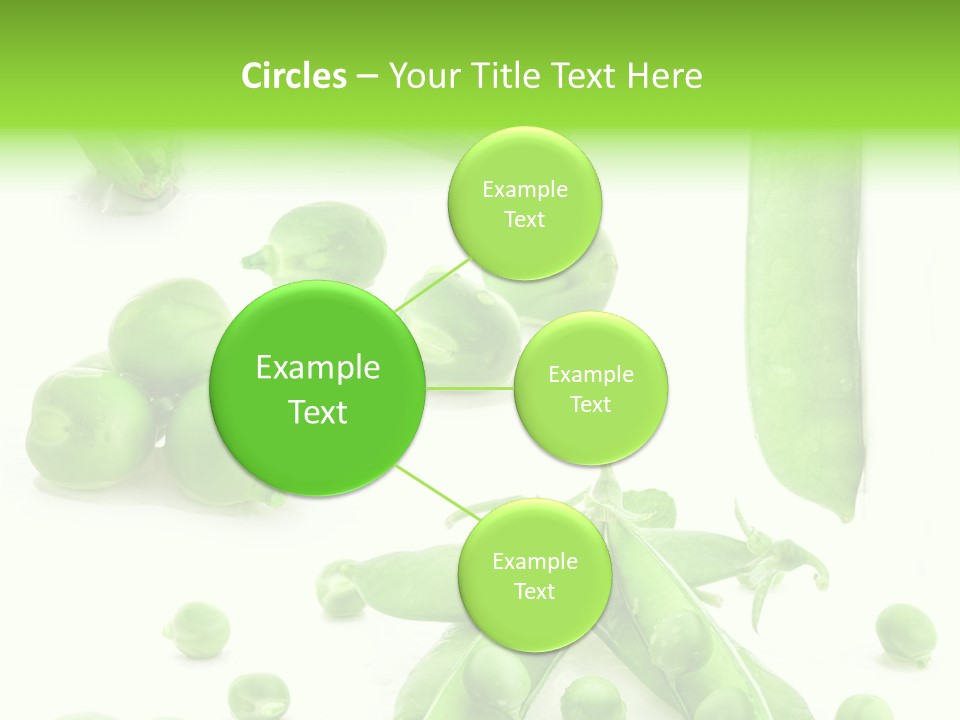 Circles – Your Title Text Here

Example Text

Example Text

Example Text

Example Text